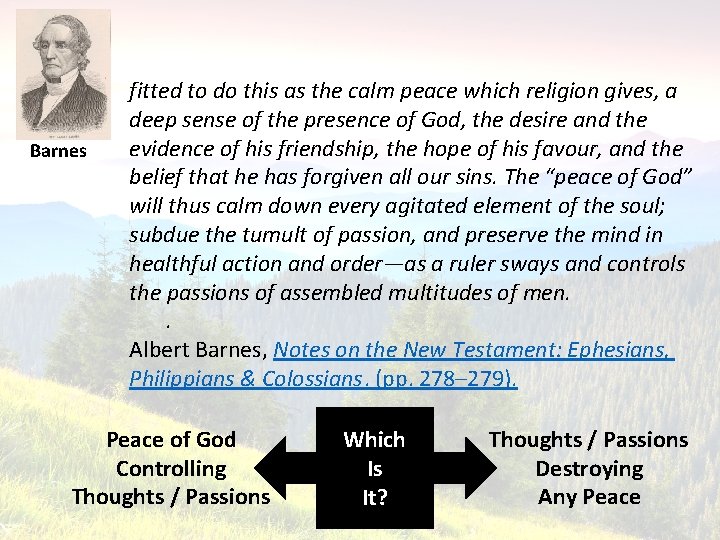 Barnes

fitted to do this as the calm peace which religion gives, a deep sense of the presence of God, the desire and the evidence of his friendship, the hope of his favour, and the belief that he has forgiven all our sins. The "peace of God" will thus calm down every agitated element of the soul; subdue the tumult of passion, and preserve the mind in healthful action and order—as a ruler sways and controls the passions of assembled multitudes of men.

.

Albert Barnes, Notes on the New Testament: Ephesians, Philippians & Colossians. (pp. 278–279).

Peace of God
Controlling
Thoughts / Passions

Which
Is
It?

Thoughts / Passions
Destroying
Any Peace